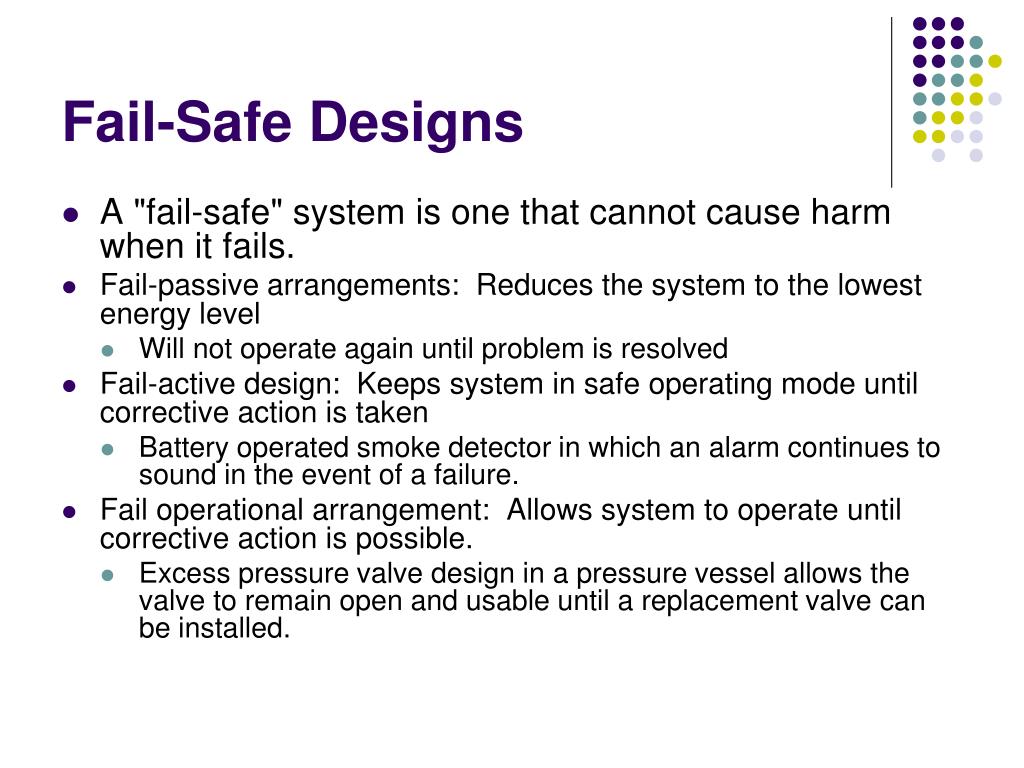 Fail-Safe Designs

- A "fail-safe" system is one that cannot cause harm when it fails.
- Fail-passive arrangements: Reduces the system to the lowest energy level
  - Will not operate again until problem is resolved
- Fail-active design: Keeps system in safe operating mode until corrective action is taken
  - Battery operated smoke detector in which an alarm continues to sound in the event of a failure.
- Fail operational arrangement: Allows system to operate until corrective action is possible.
  - Excess pressure valve design in a pressure vessel allows the valve to remain open and usable until a replacement valve can be installed.